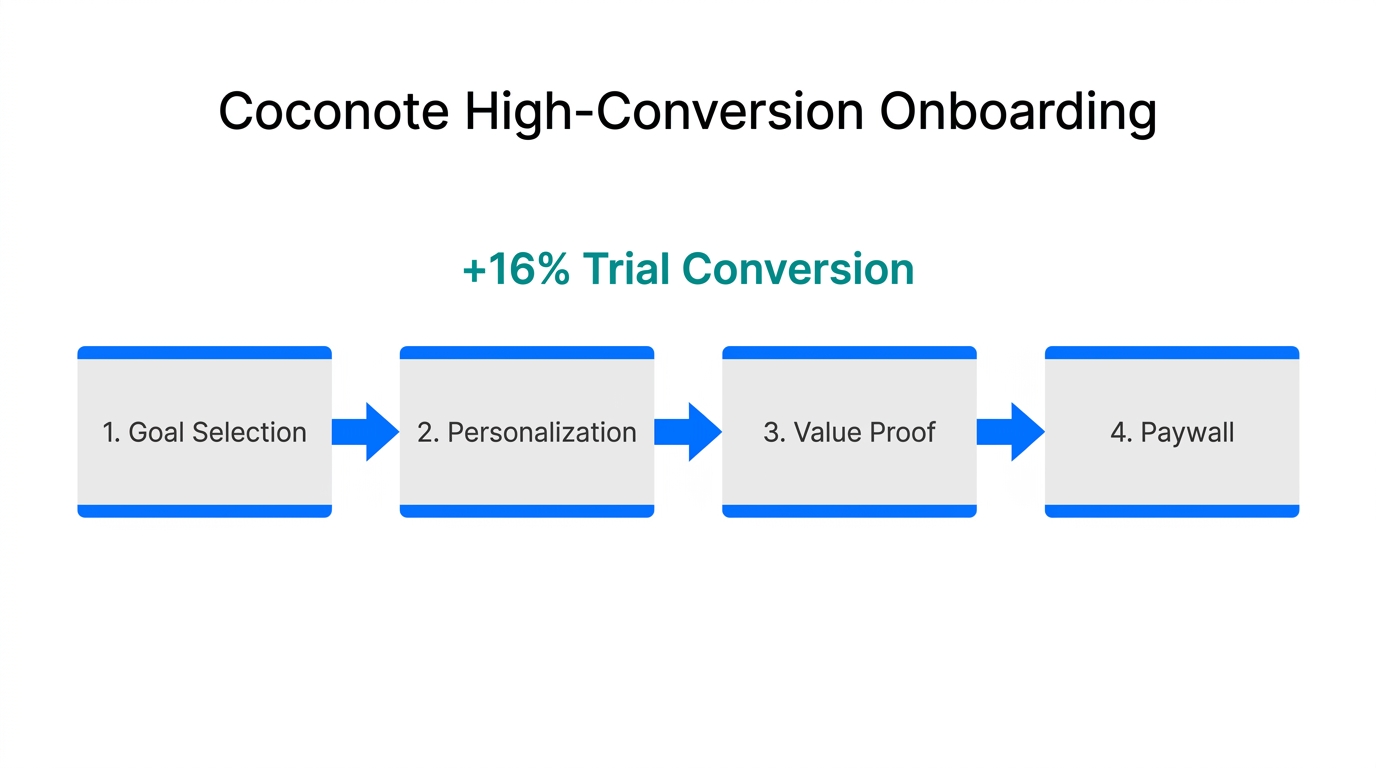 Coconote High-Conversion Onboarding

+16% Trial Conversion

1. Goal Selection

2. Personalization

3. Value Proof

4. Paywall